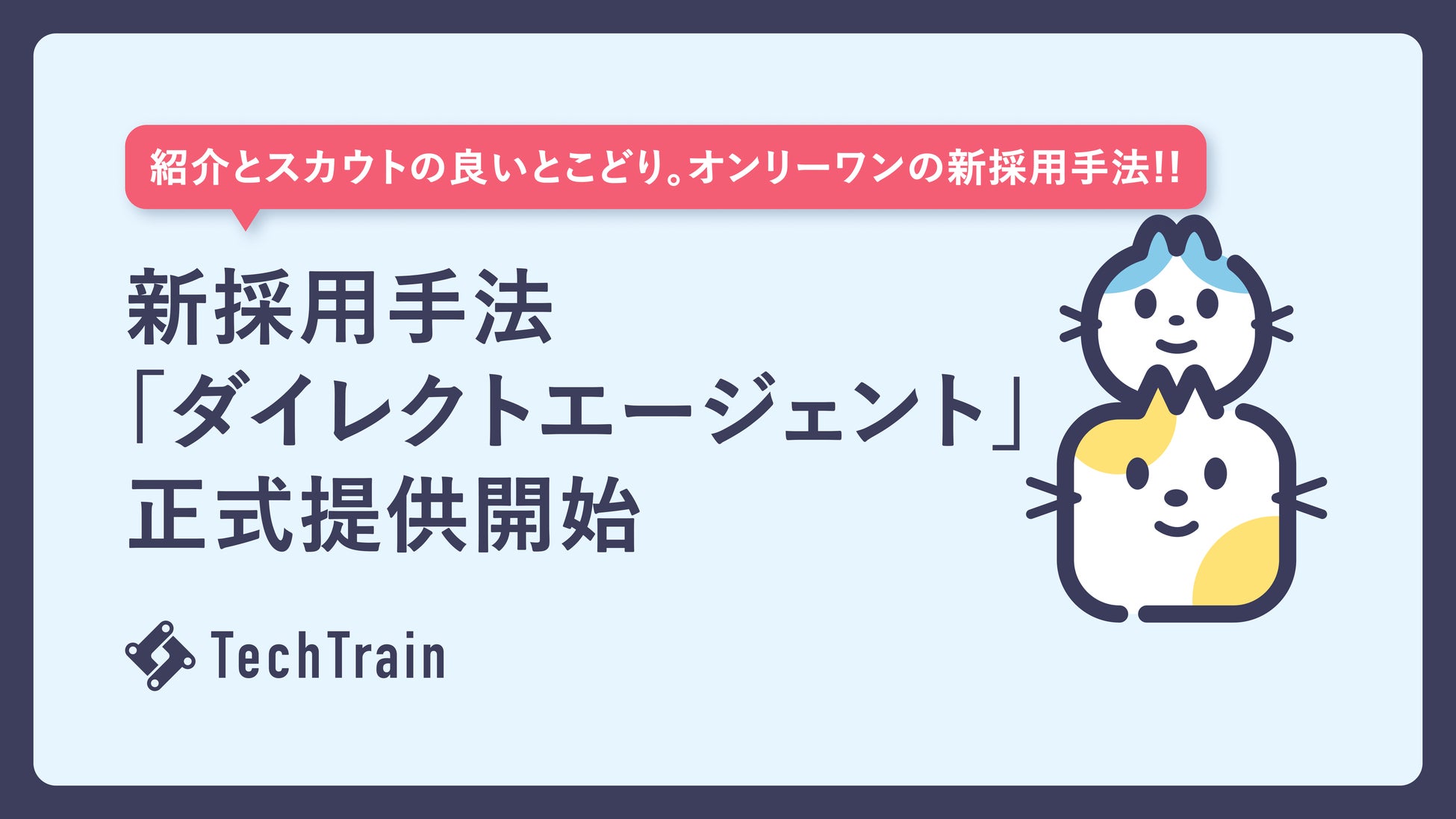 紹介とスカウトの良いとこどり。オンリーワンの新採用手法!!

新採用手法
「ダイレクトエージェント」
正式提供開始

TechTrain